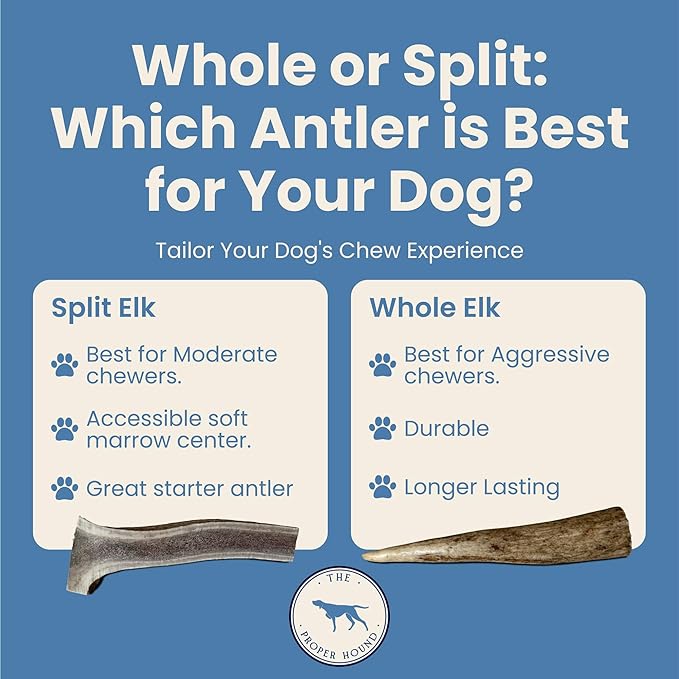 Whole or Split: Which Antler is Best for Your Dog?

Tailor Your Dog's Chew Experience

Split Elk

Best for Moderate chewers.

Accessible soft marrow center.

Great starter antler

Whole Elk

Best for Aggressive chewers.

Durable

Longer Lasting

THE PROPER HOUND